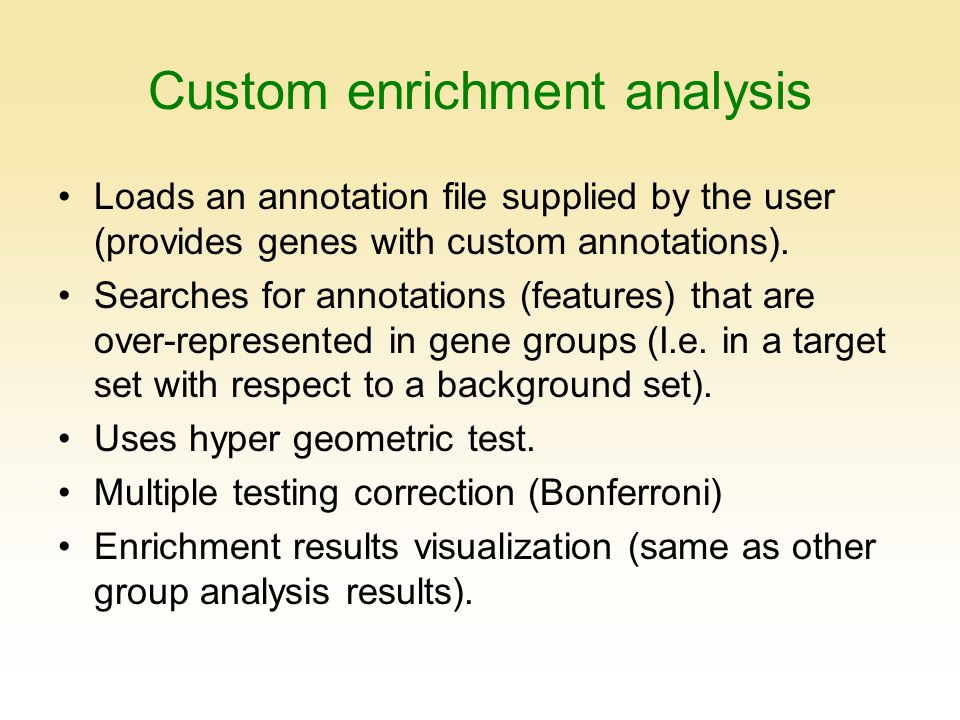 Custom enrichment analysis

• Loads an annotation file supplied by the user (provides genes with custom annotations).

• Searches for annotations (features) that are over-represented in gene groups (I.e. in a target set with respect to a background set).

• Uses hyper geometric test.

• Multiple testing correction (Bonferroni)

• Enrichment results visualization (same as other group analysis results).